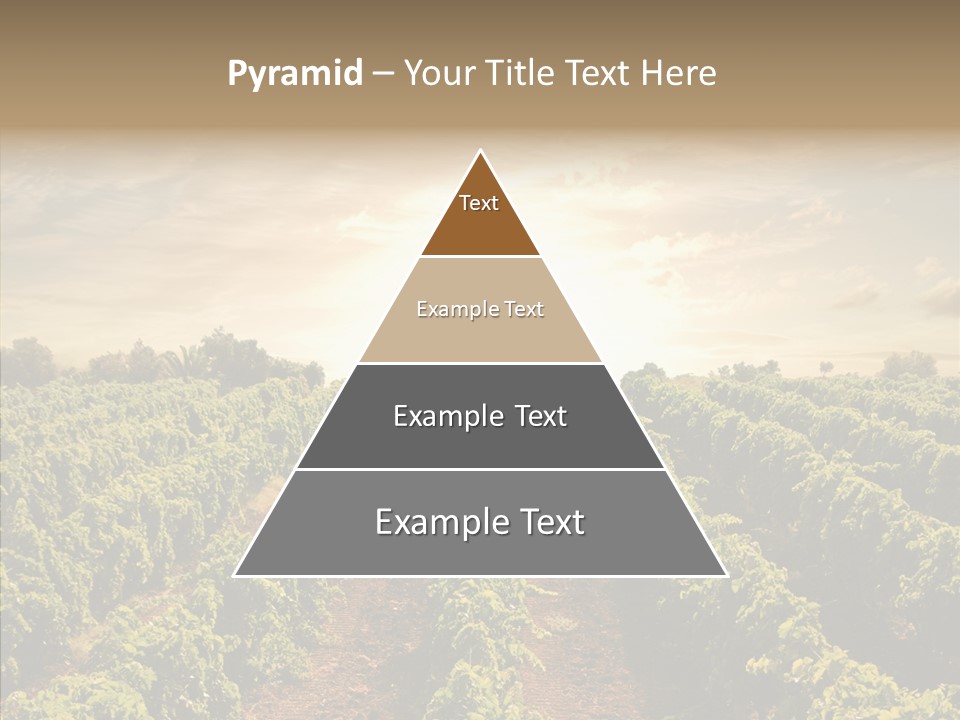 Pyramid – Your Title Text Here

Text

Example Text

Example Text

Example Text